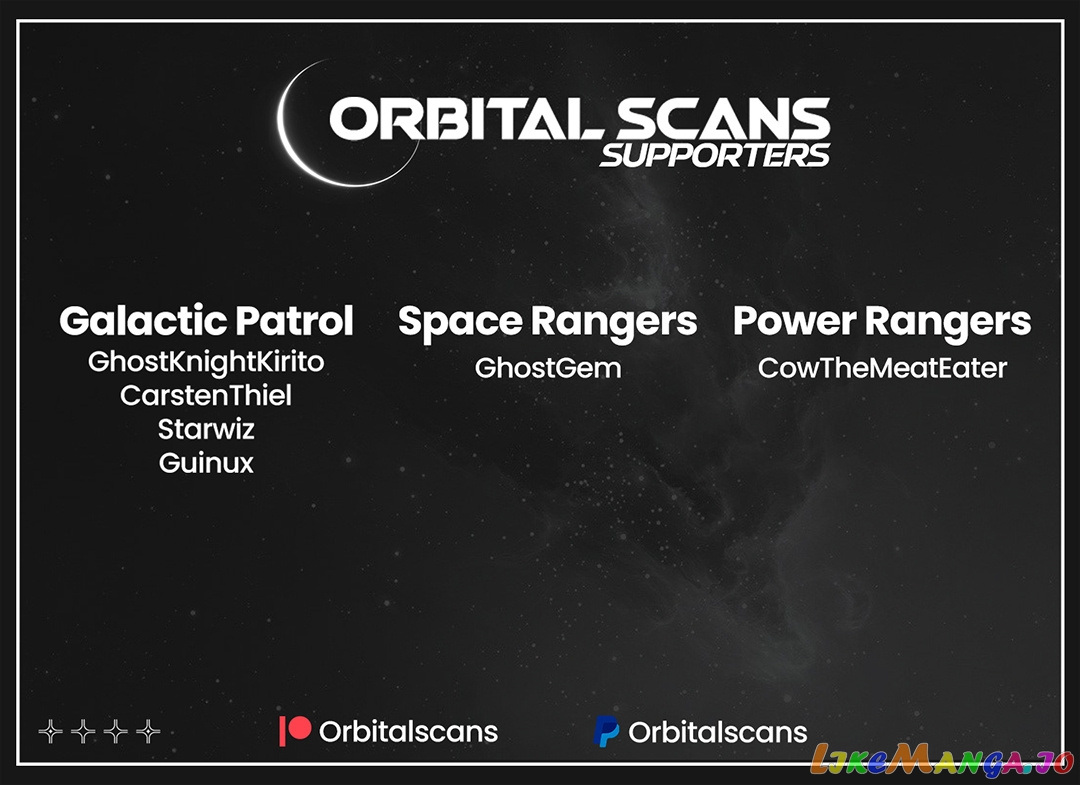 ORBITAL SCANS
SUPPORTERS

Galactic Patrol
GhostKnightKirito
CarstenThiel
Starwiz
Guinux

Space Rangers
GhostGem

Power Rangers
CowTheMeatEater

Orbitalscans
Orbitalscans

LikeManga.io